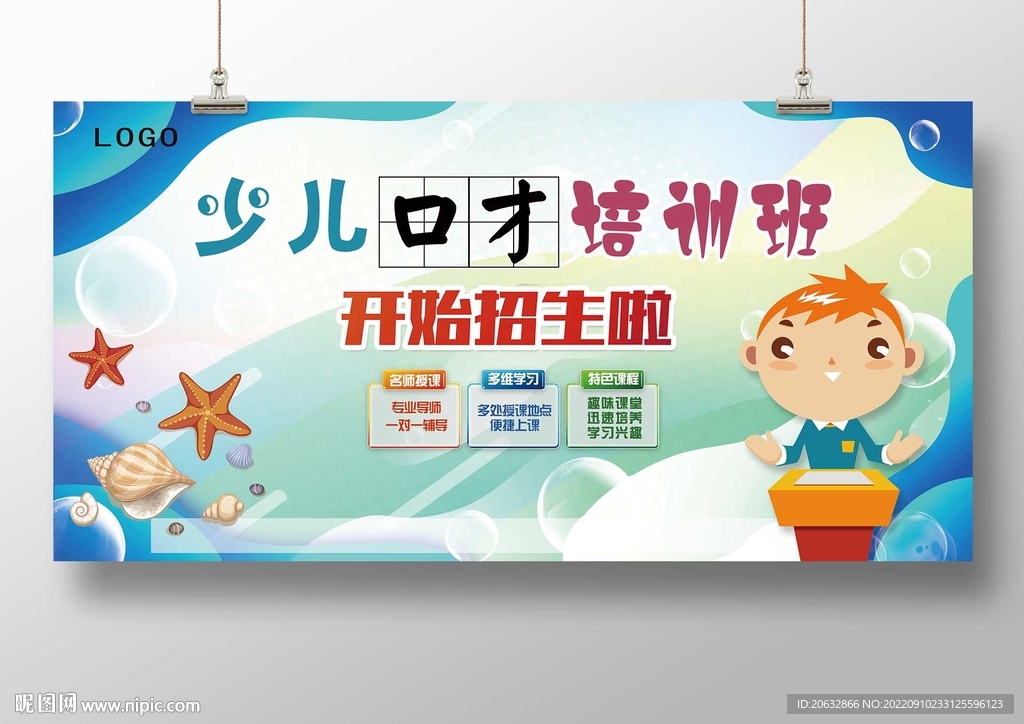 LOGO

少儿口才培训班

开始招生啦

名师授课
专业导师
一对一辅导

多维学习
多处授课地点
便捷上课

特色课程
趣味课堂
迅速培养
学习兴趣

昵图网 www.nipic.com

ID:20632866 NO:20220910233125596123